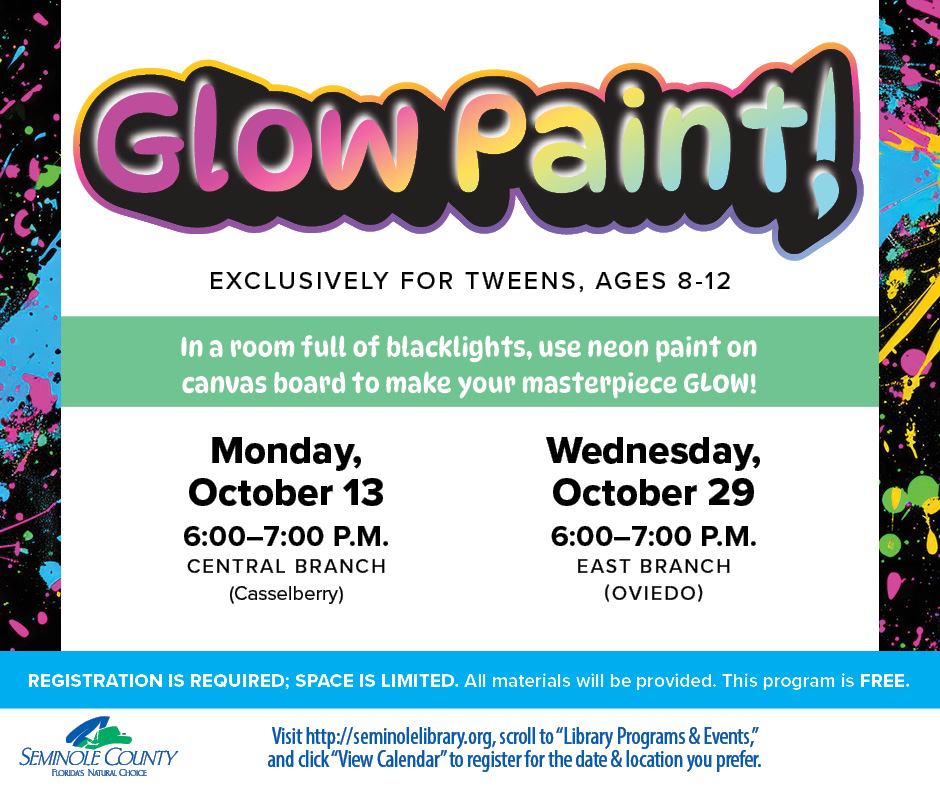 Glow Paint!

EXCLUSIVELY FOR TWEENS, AGES 8-12

In a room full of blacklights, use neon paint on canvas board to make your masterpiece GLOW!

Monday, October 13
6:00–7:00 P.M.
CENTRAL BRANCH
(Casselberry)

Wednesday, October 29
6:00–7:00 P.M.
EAST BRANCH
(OVIEDO)

REGISTRATION IS REQUIRED; SPACE IS LIMITED. All materials will be provided. This program is FREE.

SEMINOLE COUNTY
FLORIDA'S NATURAL CHOICE

Visit http://seminolelibrary.org, scroll to "Library Programs & Events," and click "View Calendar" to register for the date & location you prefer.